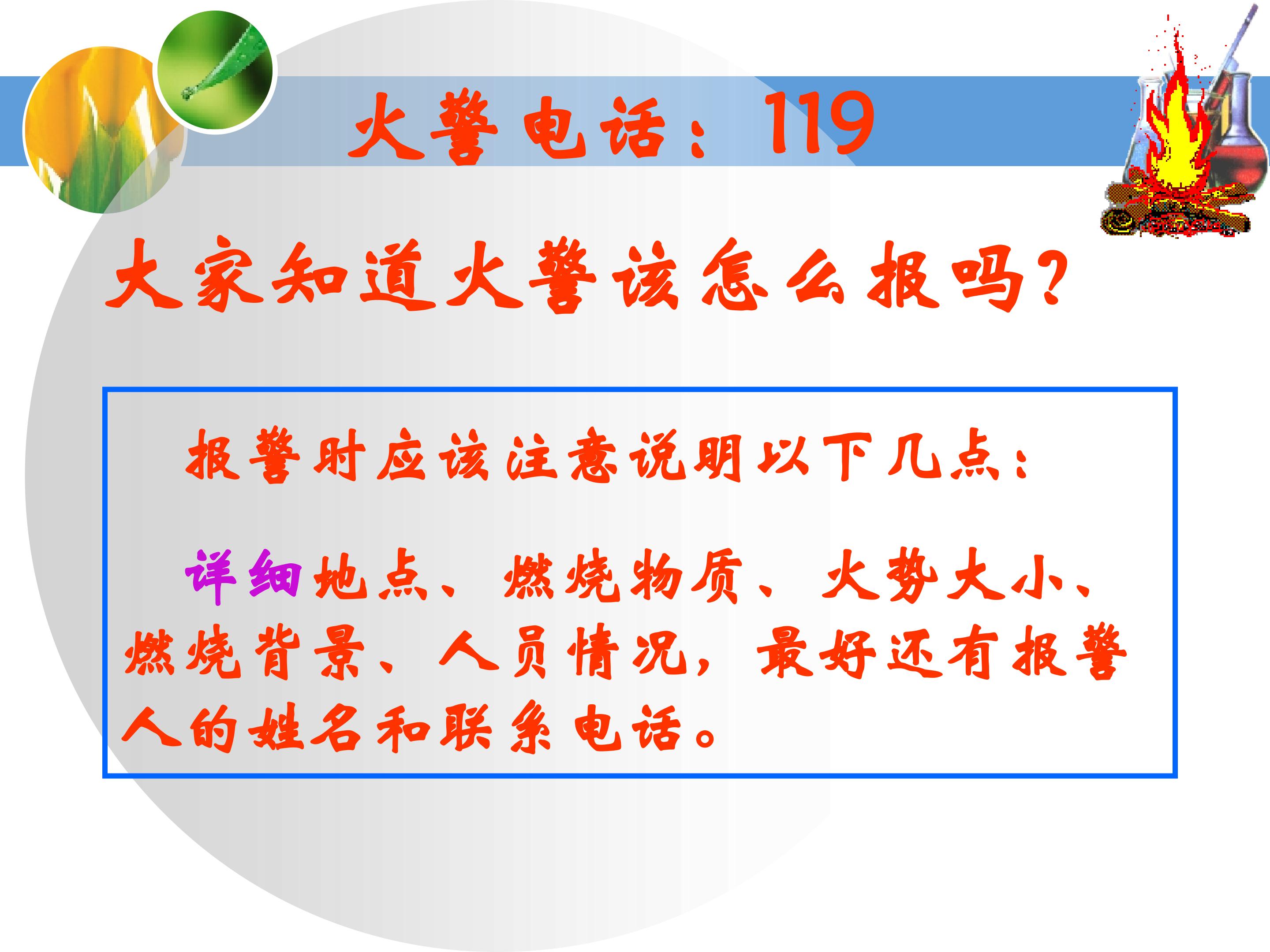 火警电话：119

大家知道火警该怎么报吗?

报警时应该注意说明以下几点：

详细地点、燃烧物质、火势大小、燃烧背景、人员情况，最好还有报警人的姓名和联系电话。